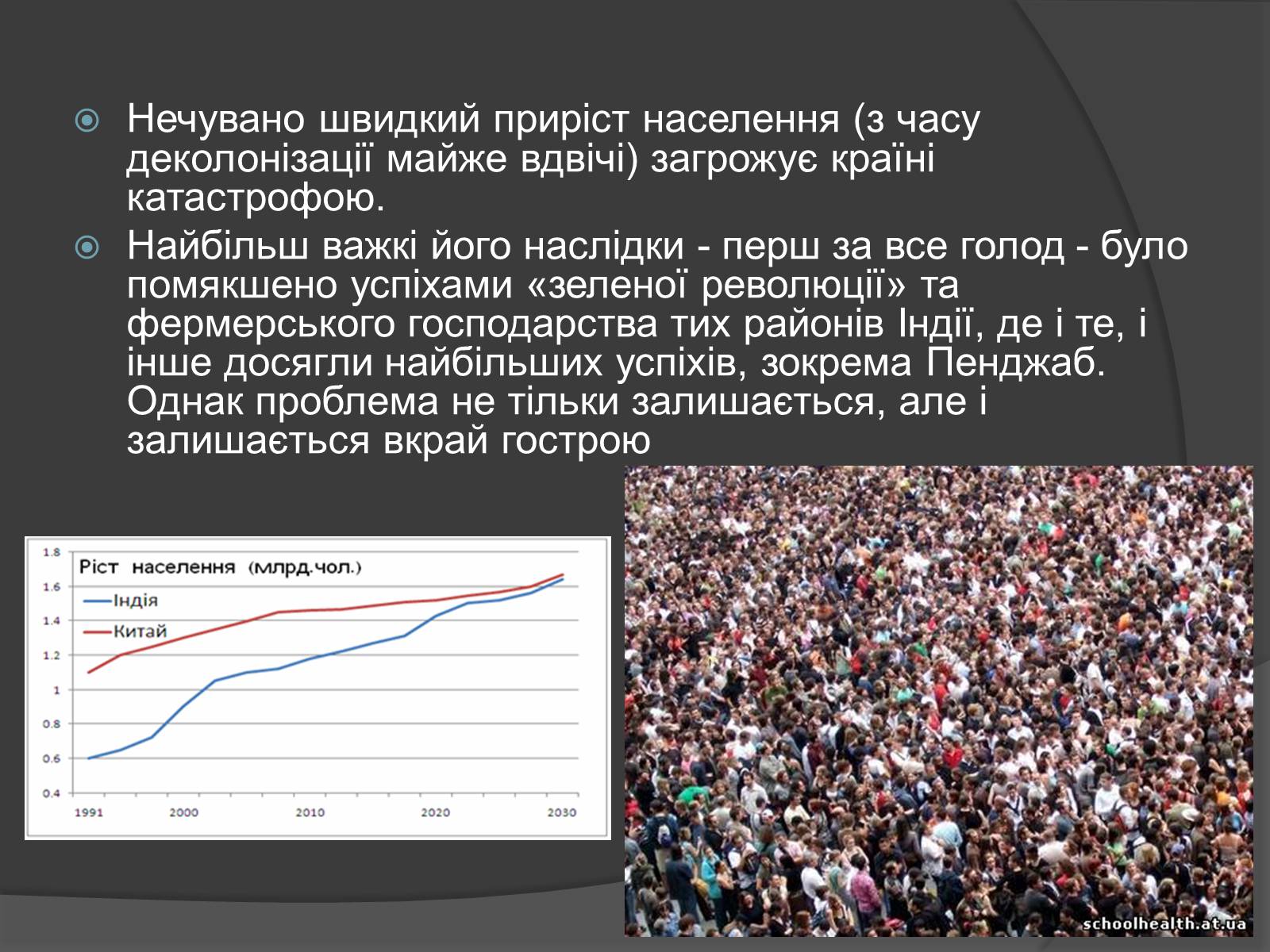 Нечувано швидкий приріст населення (з часу деколонізації майже вдвічі) загрожує країні катастрофою.

Найбільш важкі його наслідки - перш за все голод - було помякшено успіхами «зеленої революції» та фермерського господарства тих районів Індії, де і те, і інше досягли найбільших успіхів, зокрема Пенджаб. Однак проблема не тільки залишається, але і залишається вкрай гострою

Ріст населення (млрд.чол.)
Індія
Китай
1.8
1.6
1.4
1.2
1
0.8
0.6
0.4
1991
2000
2010
2020
2030

schoolhealth.at.ua